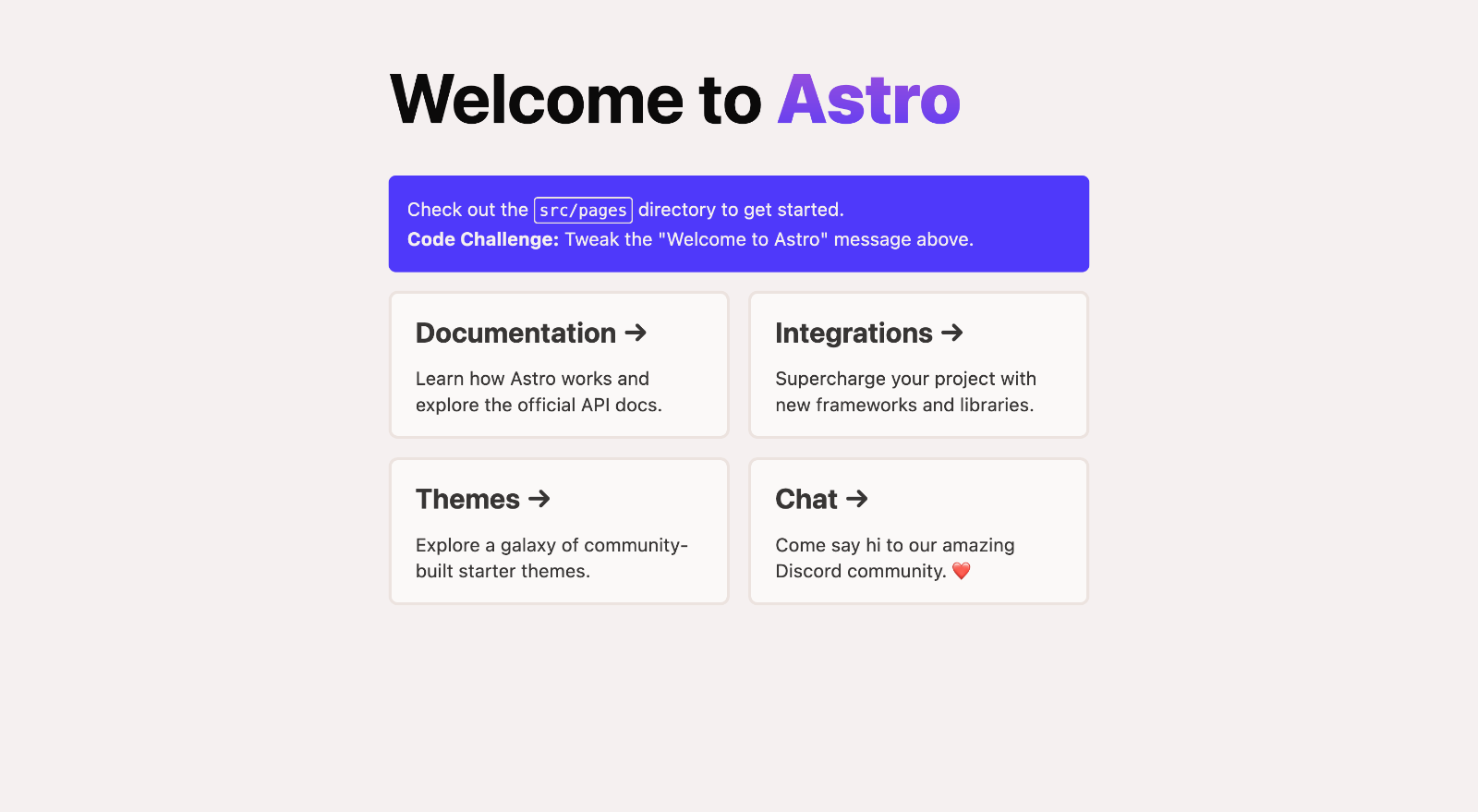 Welcome to Astro

Check out the src/pages directory to get started.
Code Challenge: Tweak the "Welcome to Astro" message above.

Documentation →

Learn how Astro works and explore the official API docs.

Integrations →

Supercharge your project with new frameworks and libraries.

Themes →

Explore a galaxy of community-built starter themes.

Chat →

Come say hi to our amazing Discord community. ❤️